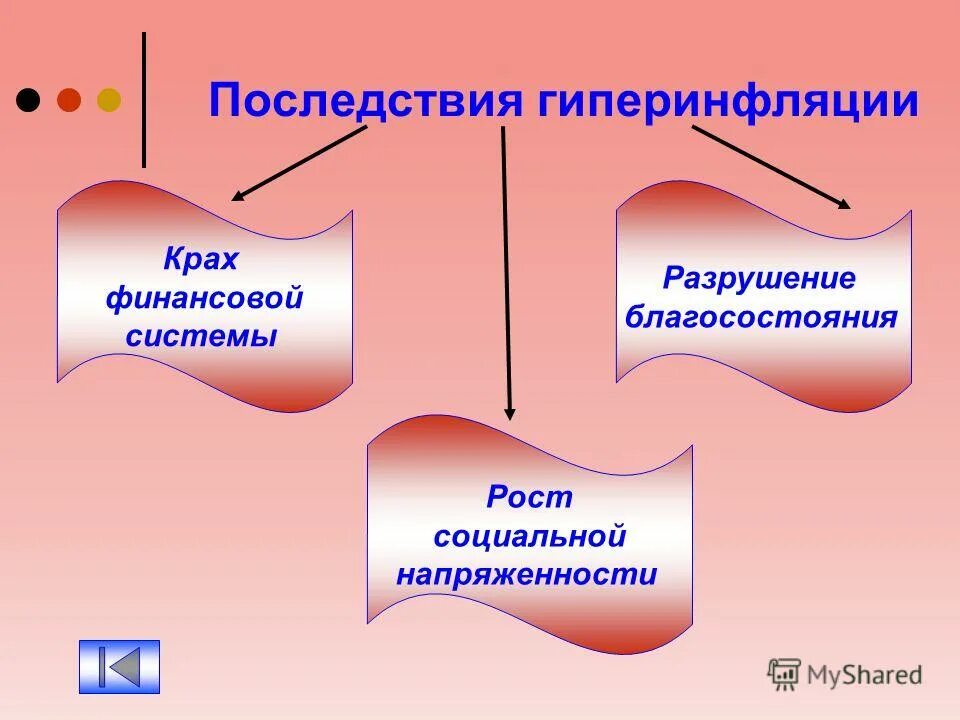 Последствия гиперинфляции

Крах финансовой системы

Разрушение благосостояния

Рост социальной напряженности

MyShared